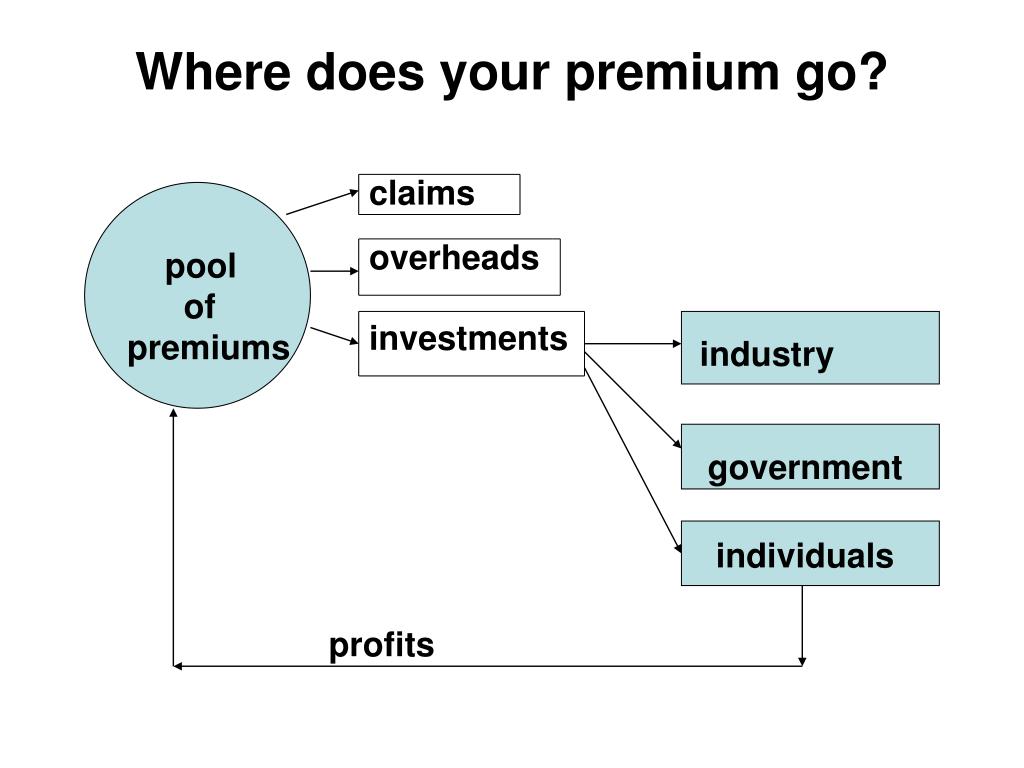 Where does your premium go?

pool of premiums

claims

overheads

investments

industry

government

individuals

profits